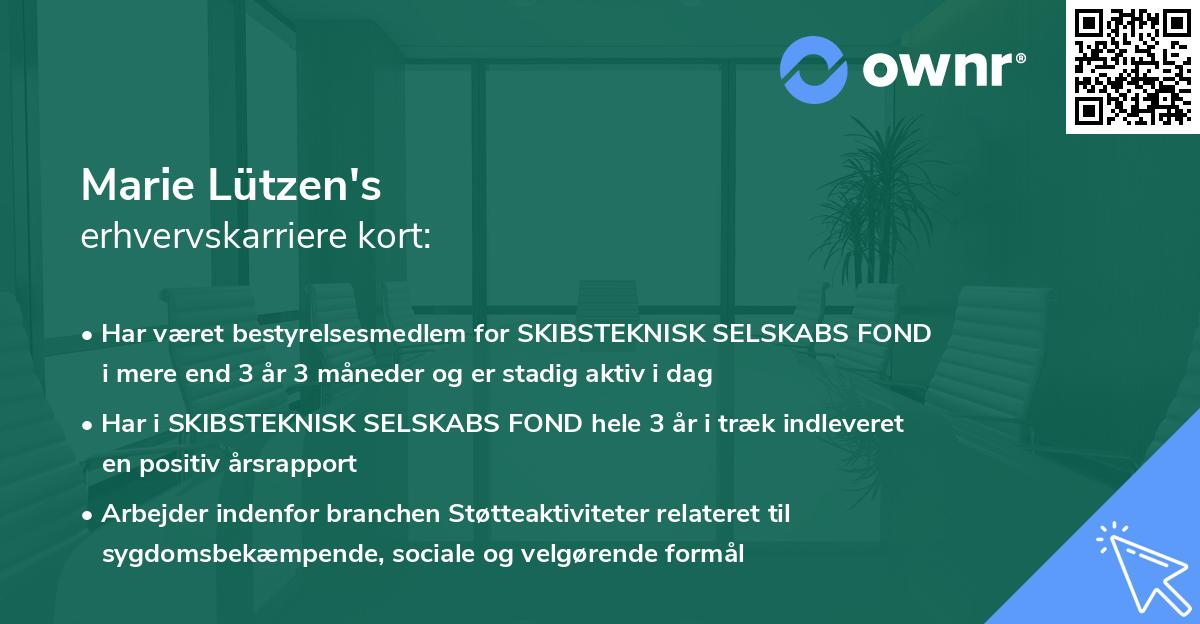 ownr®

Marie Lützen's
erhvervskarriere kort:

• Har været bestyrelsesmedlem for SKIBSTEKNISK SELSKABS FOND i mere end 3 år 3 måneder og er stadig aktiv i dag
• Har i SKIBSTEKNISK SELSKABS FOND hele 3 år i træk indleveret en positiv årsrapport
• Arbejder indenfor branchen Støtteaktiviteter relateret til sygdomsbekæmpende, sociale og velgørende formål